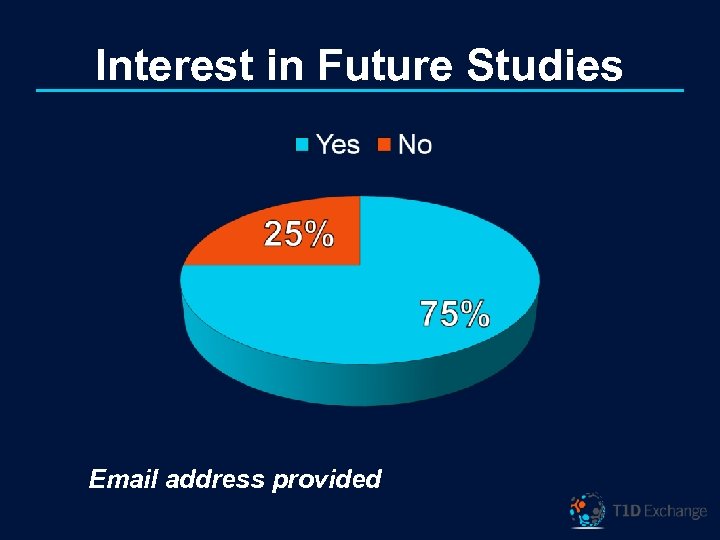 Interest in Future Studies

Yes No

25%

75%

Email address provided

T1D Exchange